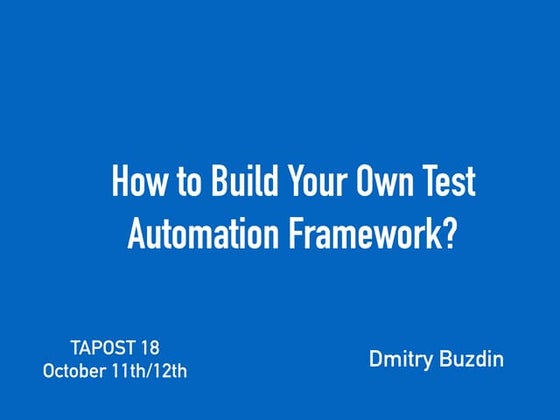 How to Build Your Own Test Automation Framework?

TAPOST 18
October 11th/12th

Dmitry Buzdin